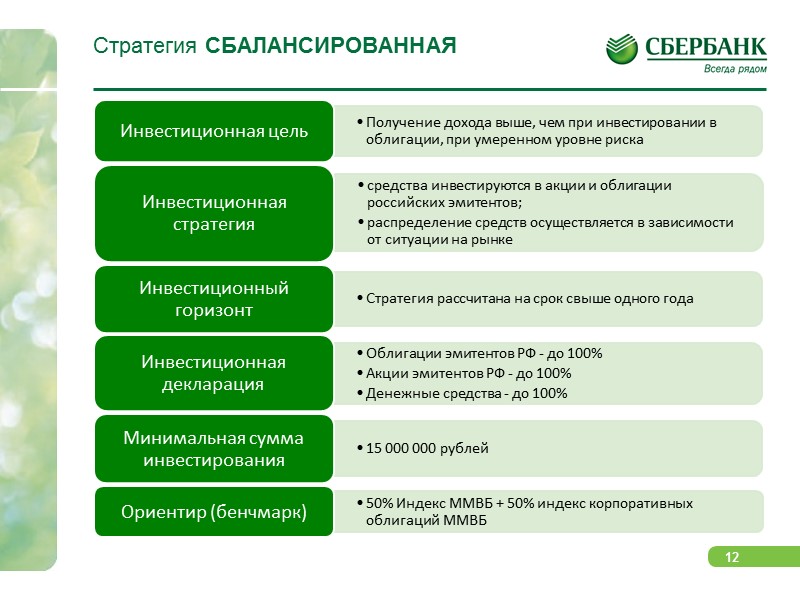 Стратегия СБАЛАНСИРОВАННАЯ

СБЕРБАНК
Всегда рядом

Инвестиционная цель

• Получение дохода выше, чем при инвестировании в облигации, при умеренном уровне риска

Инвестиционная стратегия

• средства инвестируются в акции и облигации российских эмитентов;
• распределение средств осуществляется в зависимости от ситуации на рынке

Инвестиционный горизонт

• Стратегия рассчитана на срок свыше одного года

Инвестиционная декларация

• Облигации эмитентов РФ - до 100%
• Акции эмитентов РФ - до 100%
• Денежные средства - до 100%

Минимальная сумма инвестирования

• 15 000 000 рублей

Ориентир (бенчмарк)

• 50% Индекс ММВБ + 50% индекс корпоративных облигаций ММВБ

12